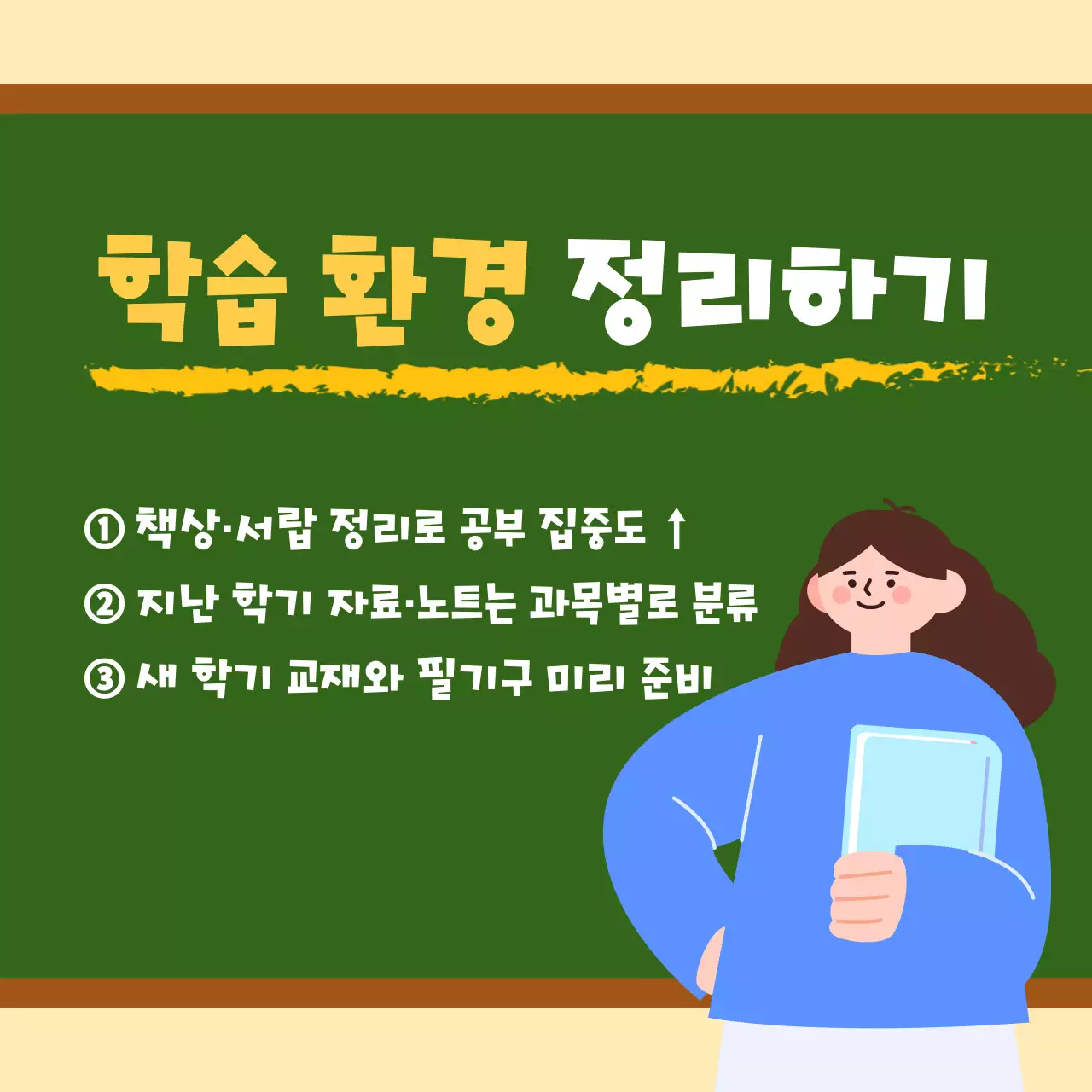 학습 환경 정리하기

① 책상·서랍 정리로 공부 집중도 ↑
② 지난 학기 자료·노트는 과목별로 분류
③ 새 학기 교재와 필기구 미리 준비